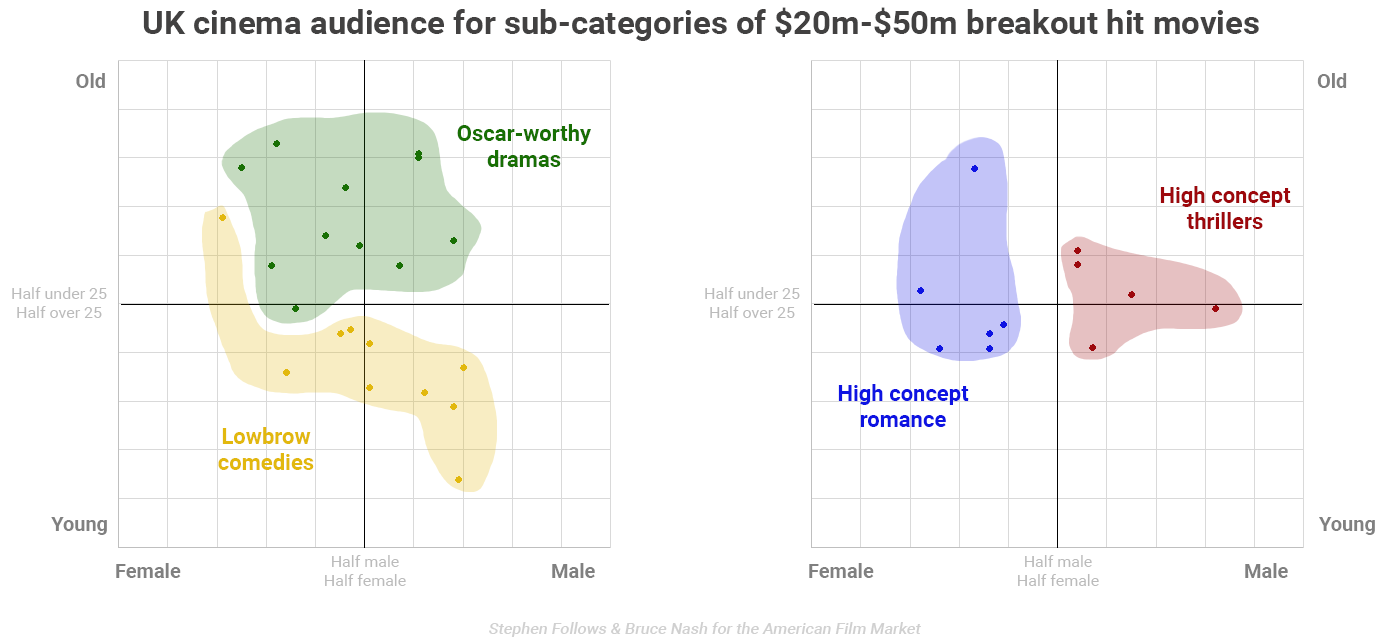 UK cinema audience for sub-categories of \$20m-\$50m breakout hit movies

Old

Oscar-worthy dramas

Half under 25
Half over 25

Lowbrow comedies

Young

Female

Half male
Half female

Male

Old

High concept thrillers

Half under 25
Half over 25

High concept romance

Young

Female

Half male
Half female

Male

Stephen Follows & Bruce Nash for the American Film Market